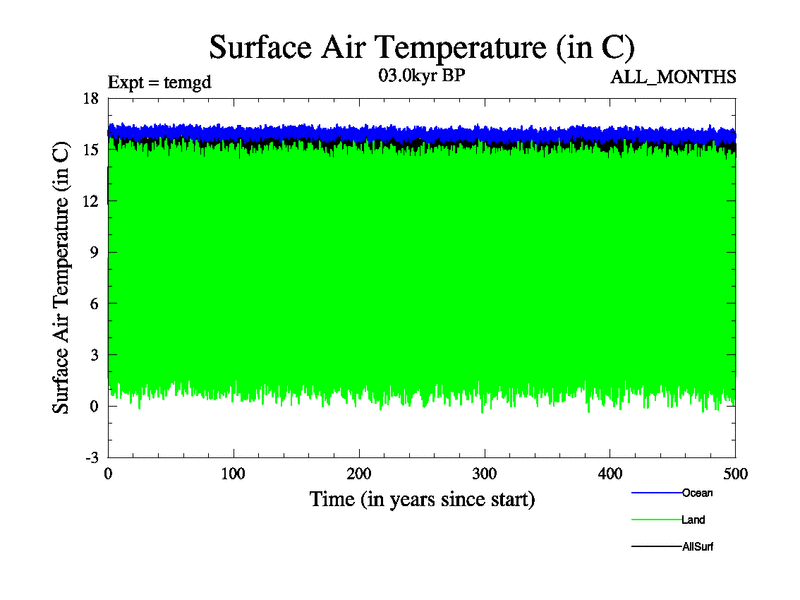 Surface Air Temperature (in C)

Expt = temgd
03.0kyr BP
ALL_MONTHS

Surface Air Temperature (in C)

18
15
12
9
6
3
0
-3

0
100
200
300
400
500

Time (in years since start)

Ocean
Land
AllSurf